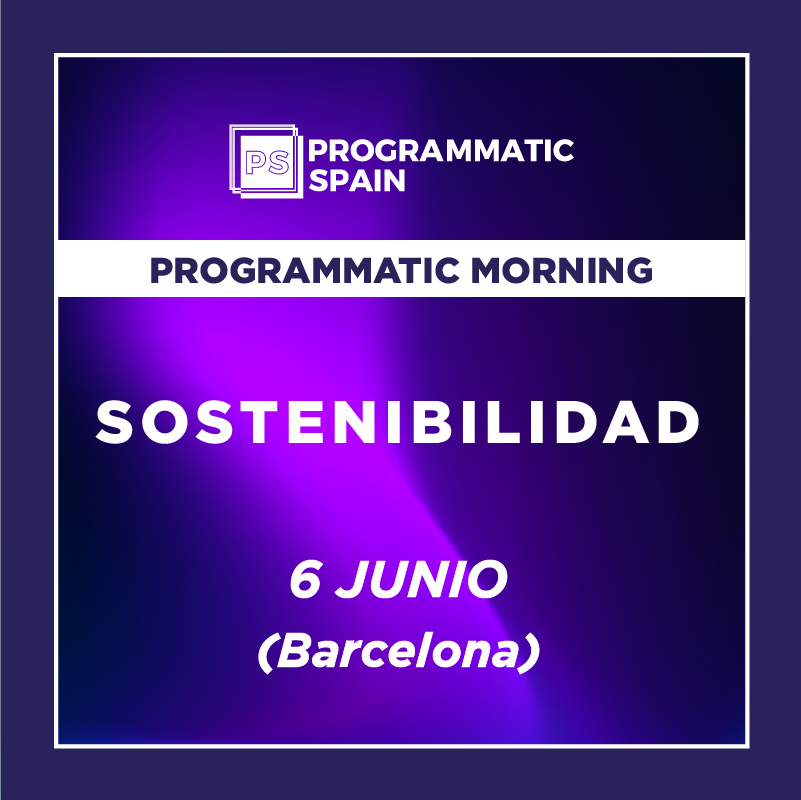 PS PROGRAMMATIC SPAIN

PROGRAMMATIC MORNING

SOSTENIBILIDAD

6 JUNIO
(Barcelona)